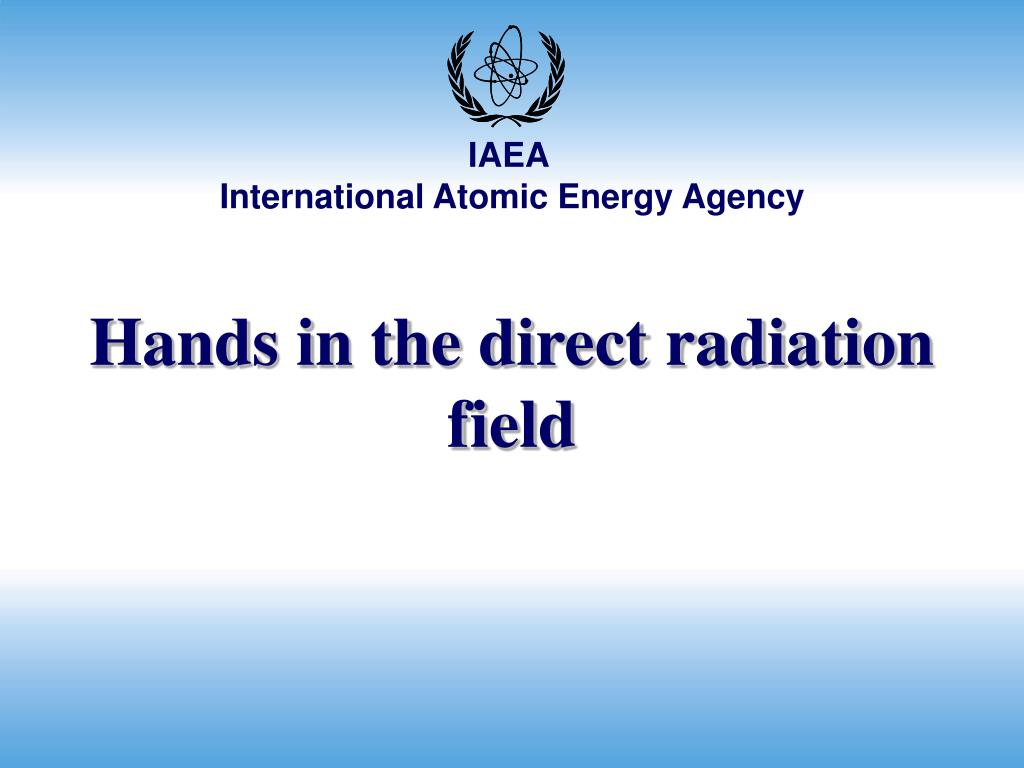 IAEA
International Atomic Energy Agency

Hands in the direct radiation field